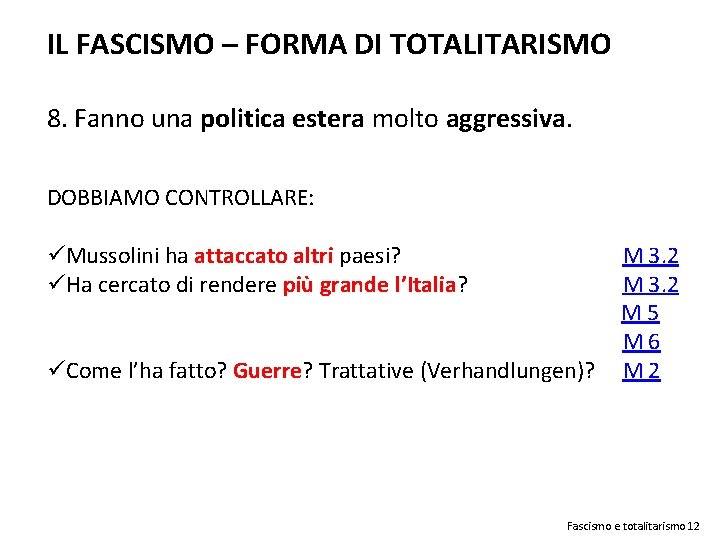 IL FASCISMO – FORMA DI TOTALITARISMO

8. Fanno una politica estera molto aggressiva.

DOBBIAMO CONTROLLARE:

✓Mussolini ha attaccato altri paesi? M 3.2
✓Ha cercato di rendere più grande l'Italia? M 3.2
M 5
M 6
✓Come l'ha fatto? Guerre? Trattative (Verhandlungen)? M 2

Fascismo e totalitarismo 12